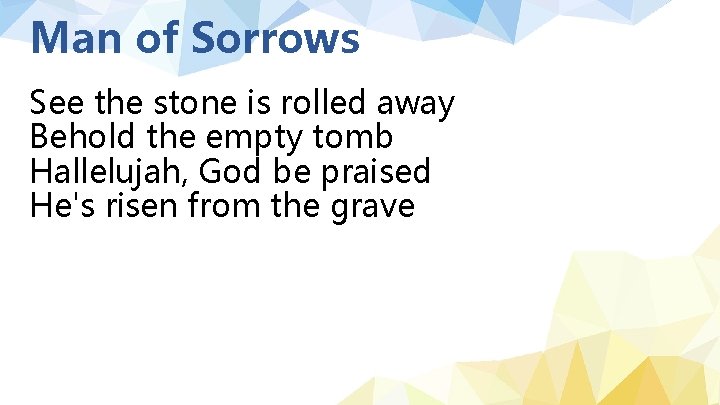 Man of Sorrows

See the stone is rolled away
Behold the empty tomb
Hallelujah, God be praised
He's risen from the grave